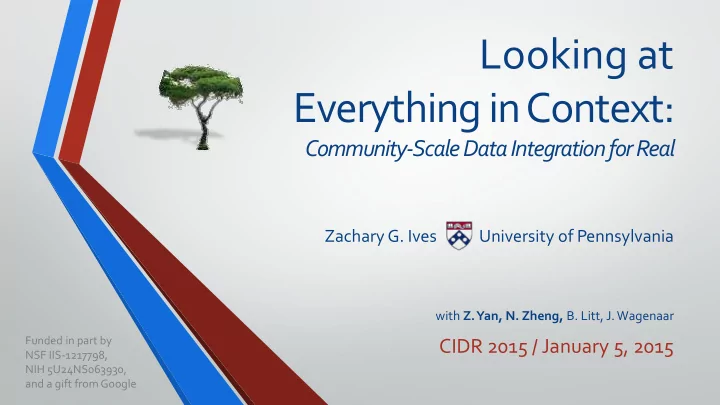 Looking at Everything in Context:

Community-Scale Data Integration for Real

Zachary G. Ives University of Pennsylvania

with Z. Yan, N. Zheng, B. Litt, J. Wagenaar

CIDR 2015 / January 5, 2015

Funded in part by NSF IIS-1217798, NIH 5U24NS063930, and a gift from Google